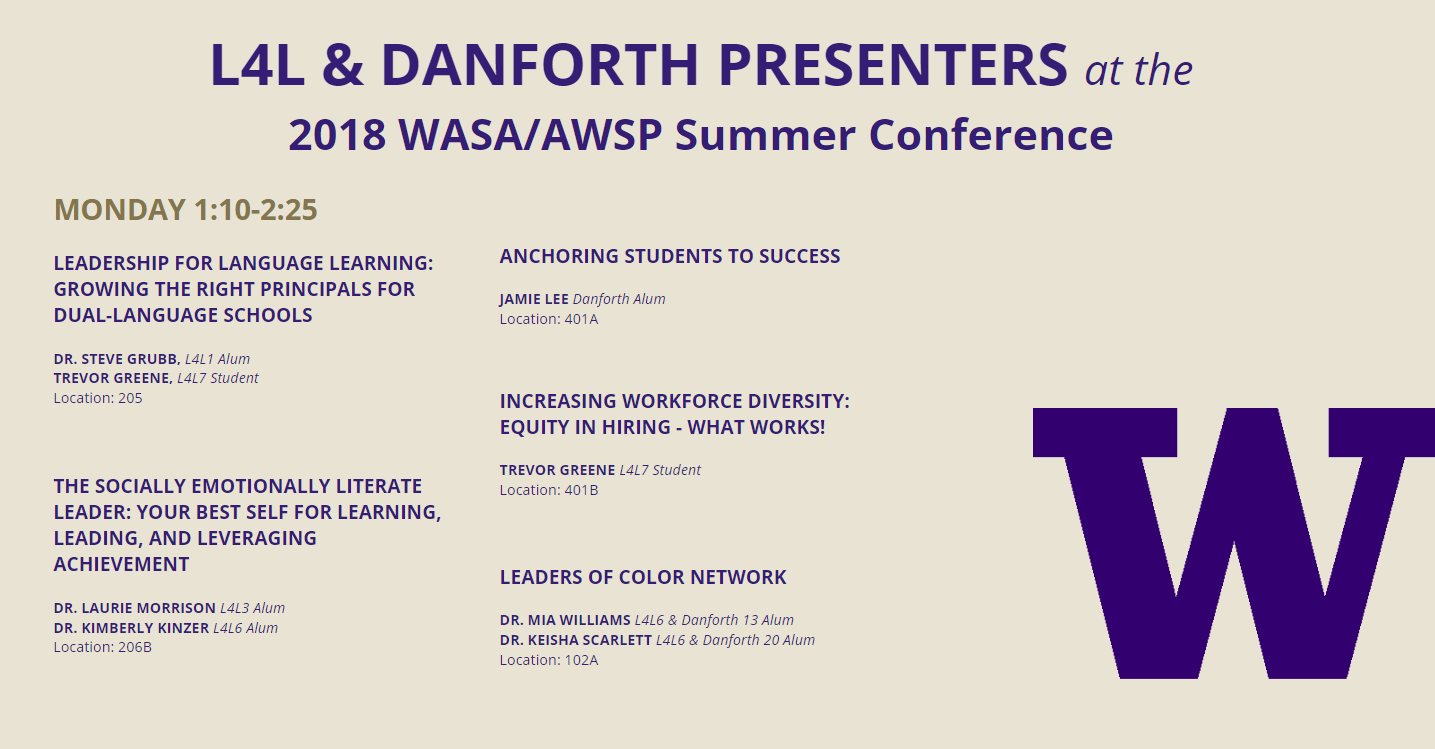 L4L & DANFORTH PRESENTERS at the
2018 WASA/AWSP Summer Conference

MONDAY 1:10-2:25

LEADERSHIP FOR LANGUAGE LEARNING: GROWING THE RIGHT PRINCIPALS FOR DUAL-LANGUAGE SCHOOLS

DR. STEVE GRUBB, L4L1 Alum
TREVOR GREENE, L4L7 Student
Location: 205

THE SOCIALLY EMOTIONALLY LITERATE LEADER: YOUR BEST SELF FOR LEARNING, LEADING, AND LEVERAGING ACHIEVEMENT

DR. LAURIE MORRISON L4L3 Alum
DR. KIMBERLY KINZER L4L6 Alum
Location: 206B

ANCHORING STUDENTS TO SUCCESS

JAMIE LEE Danforth Alum
Location: 401A

INCREASING WORKFORCE DIVERSITY: EQUITY IN HIRING - WHAT WORKS!

TREVOR GREENE L4L7 Student
Location: 401B

LEADERS OF COLOR NETWORK

DR. MIA WILLIAMS L4L6 & Danforth 13 Alum
DR. KEISHA SCARLETT L4L6 & Danforth 20 Alum
Location: 102A

W